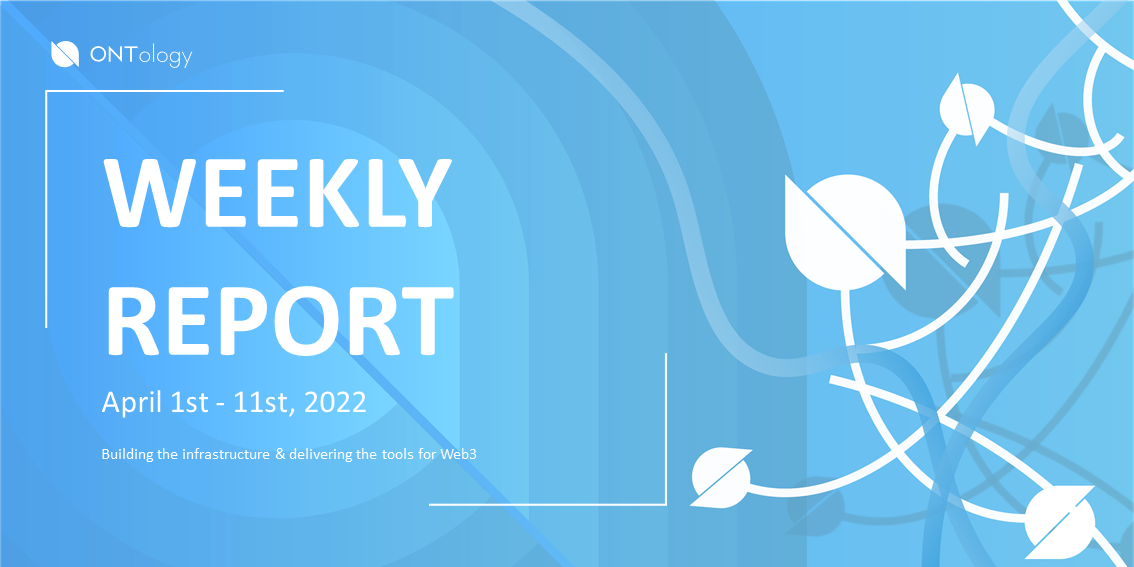 ONTology

WEEKLY REPORT

April 1st - 11st, 2022

Building the infrastructure & delivering the tools for Web3